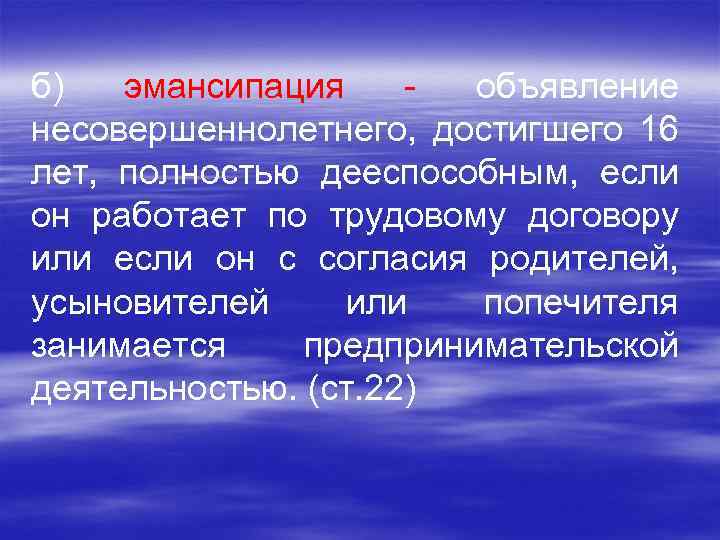 б) эмансипация - объявление несовершеннолетнего, достигшего 16 лет, полностью дееспособным, если он работает по трудовому договору или если он с согласия родителей, усыновителей или попечителя занимается предпринимательской деятельностью. (ст.22)